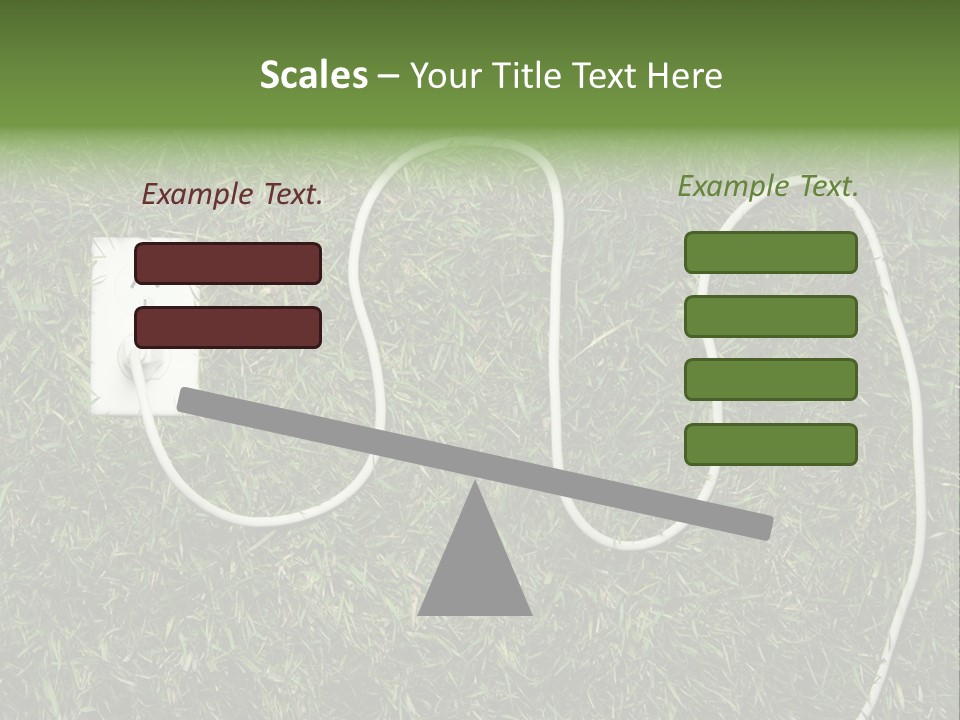 Scales – Your Title Text Here

Example Text.

Example Text.